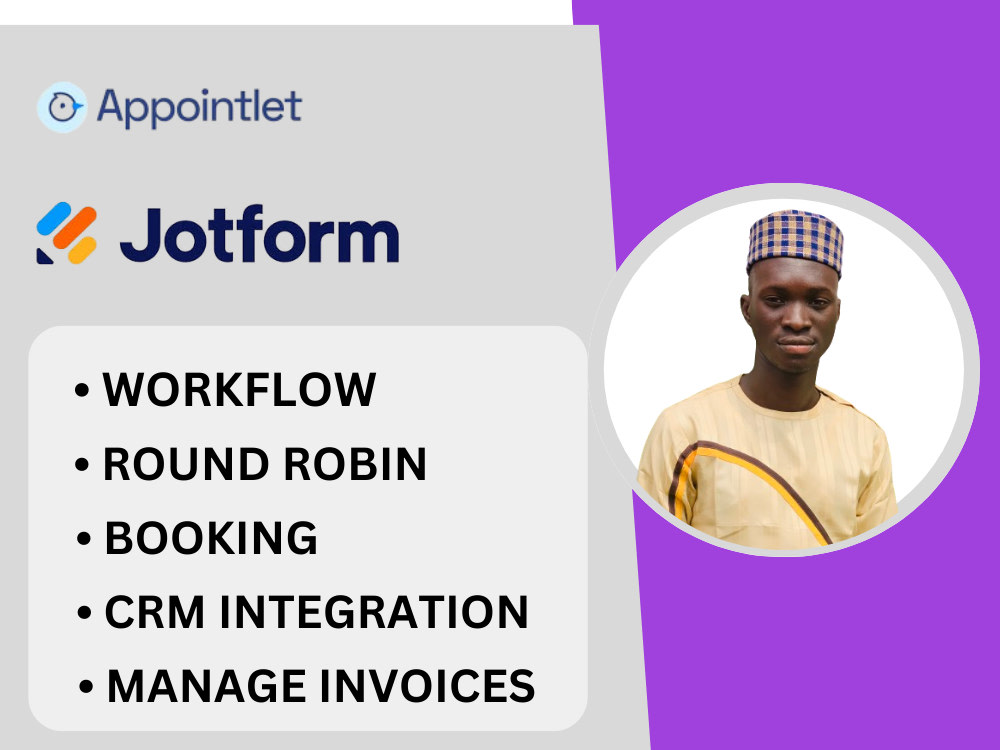 Appointlet

Jotform

• WORKFLOW
• ROUND ROBIN
• BOOKING
• CRM INTEGRATION
• MANAGE INVOICES